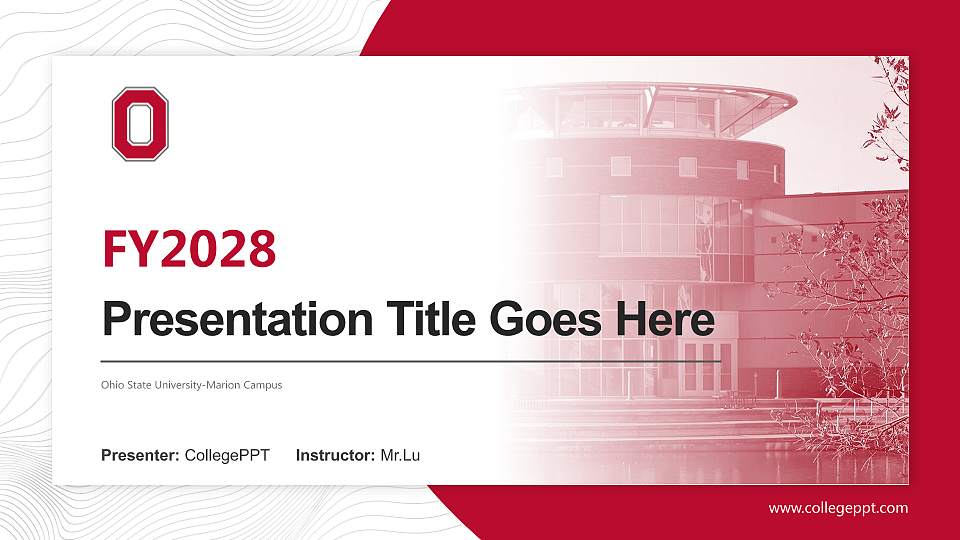 O

FY2028

Presentation Title Goes Here

Ohio State University-Marion Campus

Presenter: CollegePPT Instructor: Mr.Lu

www.collegeppt.com